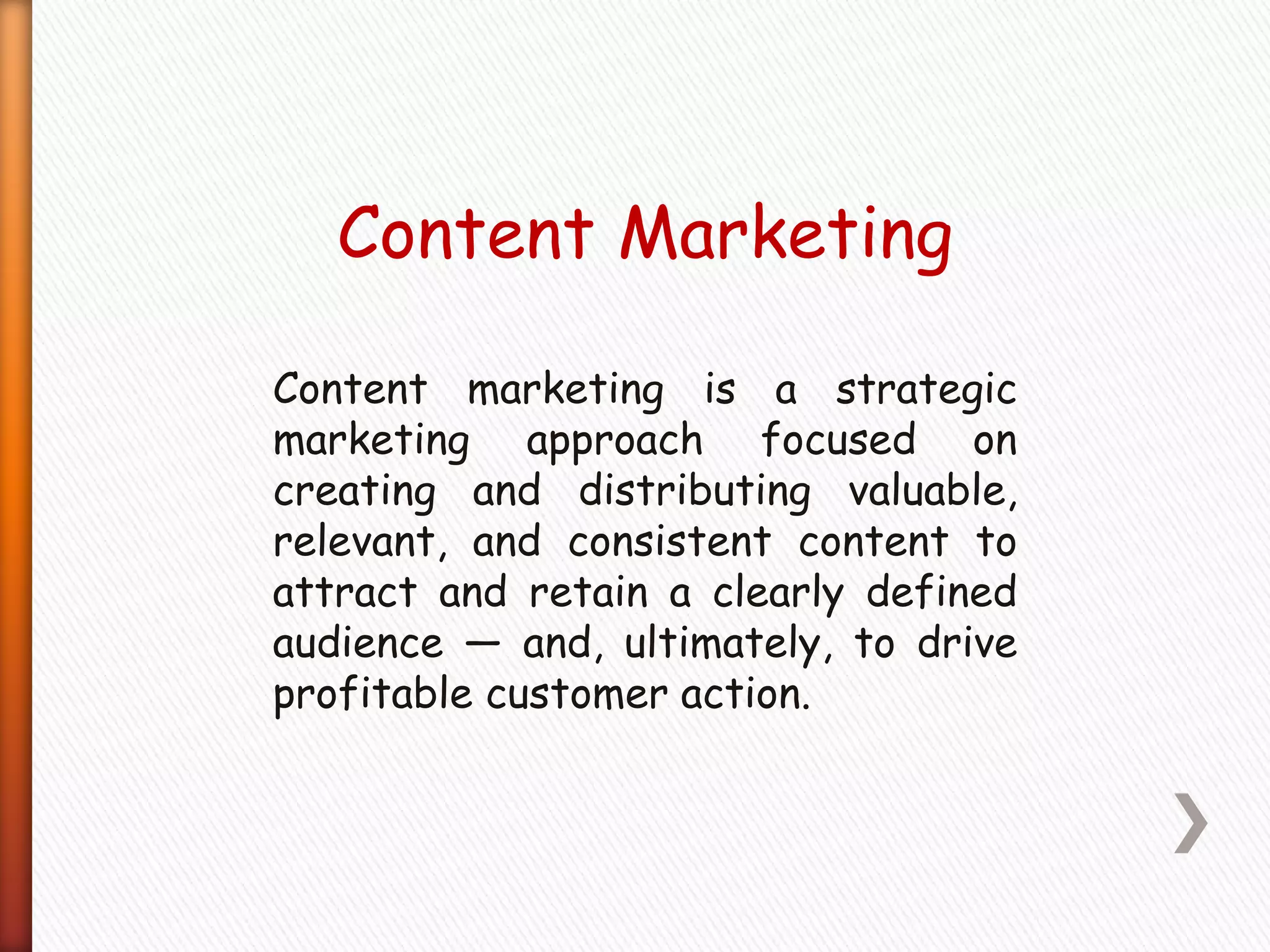 Content Marketing

Content marketing is a strategic marketing approach focused on creating and distributing valuable, relevant, and consistent content to attract and retain a clearly defined audience — and, ultimately, to drive profitable customer action.